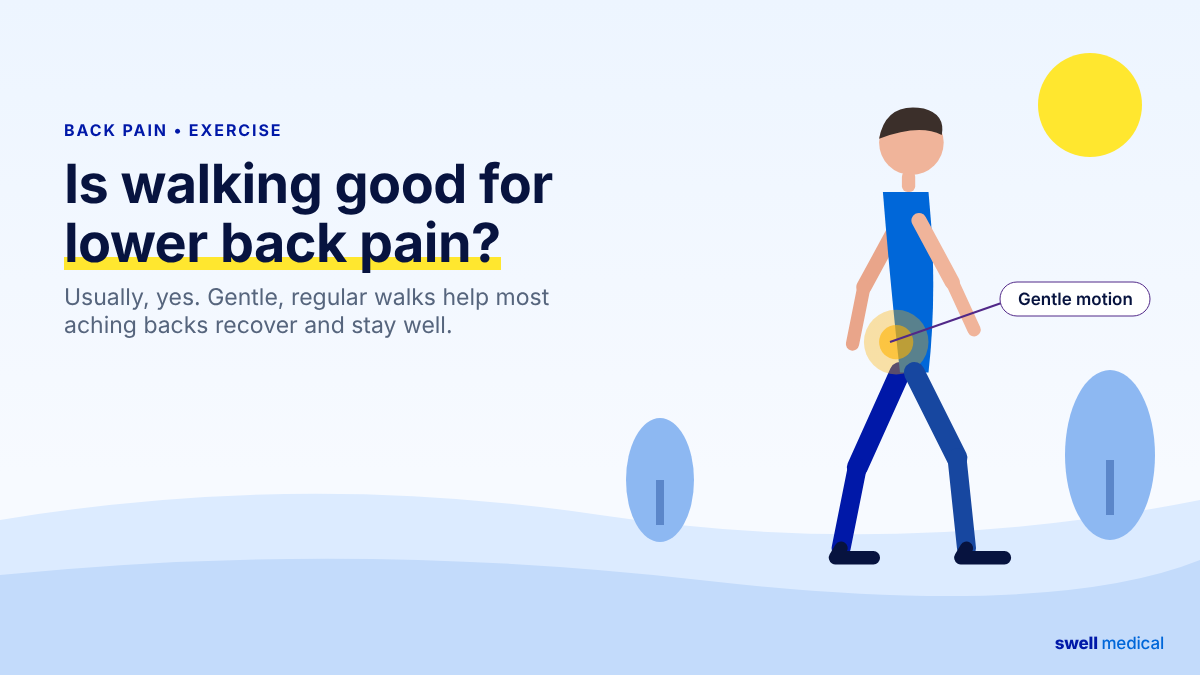 BACK PAIN • EXERCISE

Is walking good for lower back pain?

Usually, yes. Gentle, regular walks help most aching backs recover and stay well.

Gentle motion

swell medical